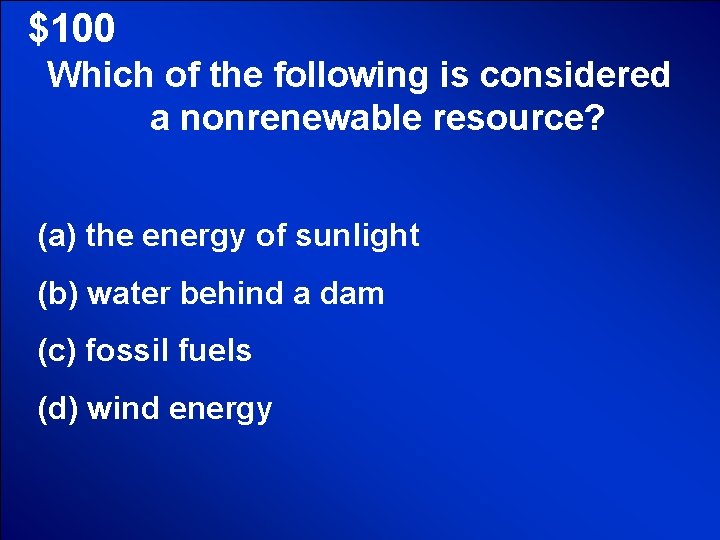 \$100

Which of the following is considered a nonrenewable resource?

(a) the energy of sunlight

(b) water behind a dam

(c) fossil fuels

(d) wind energy